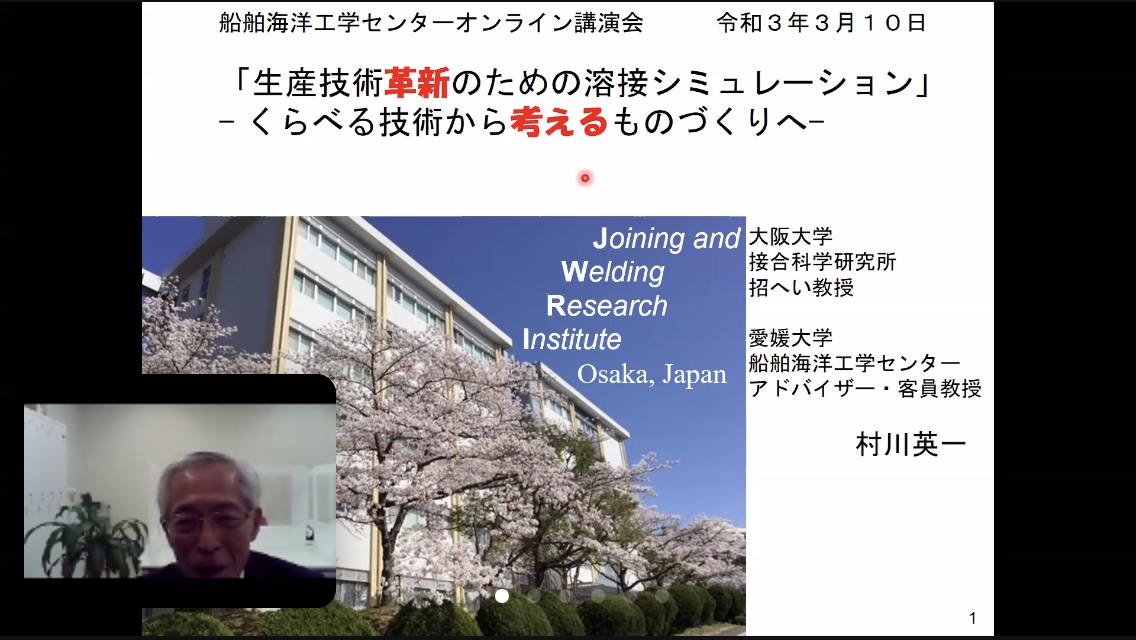 船舶海洋工学センターオンライン講演会　　令和３年３月１０日

「生産技術革新のための溶接シミュレーション」
－くらべる技術から考えるものづくりへ－

Joining and Welding Research Institute
Osaka, Japan

大阪大学
接合科学研究所
招へい教授

愛媛大学
船舶海洋工学センター
アドバイザー・客員教授

村川英一

1